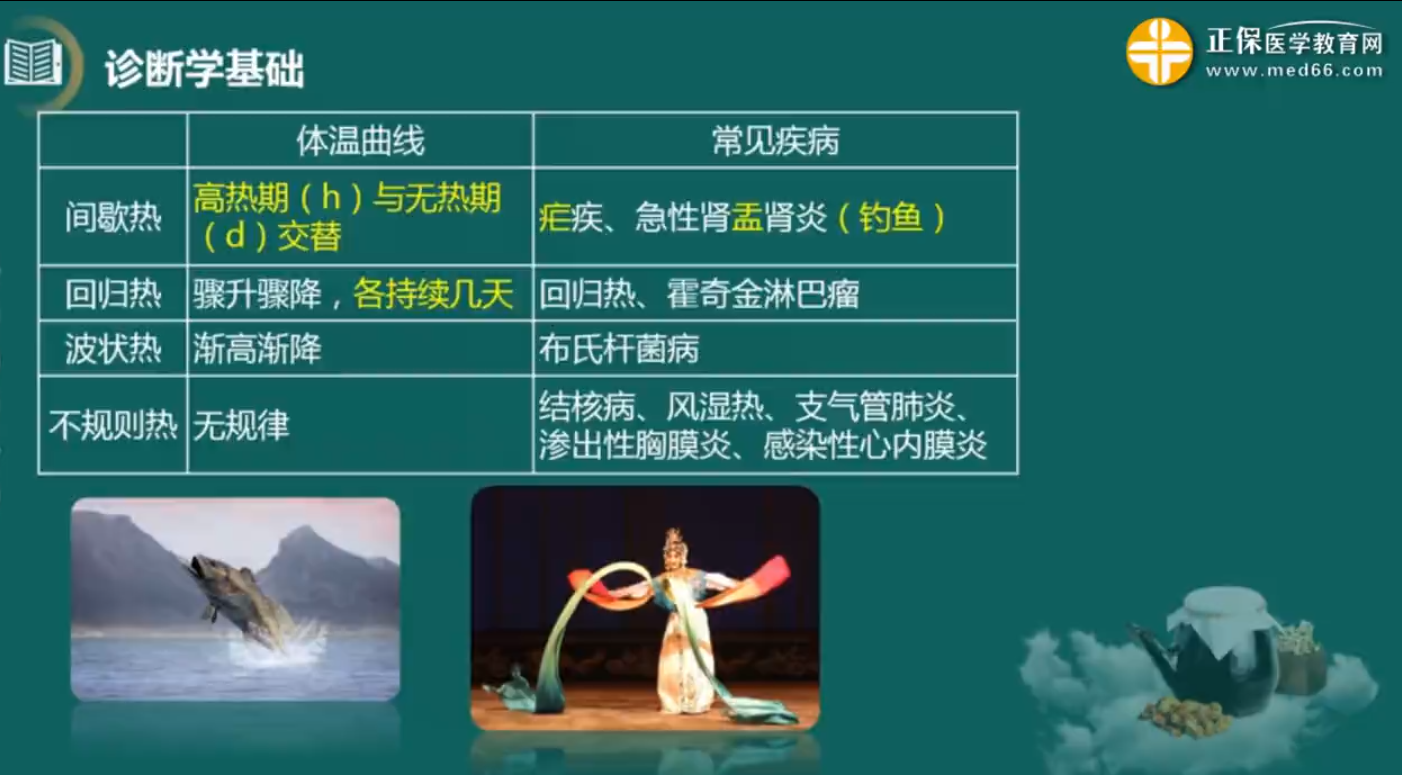 诊断学基础

正保医学教育网
www.med66.com

| | 体温曲线 | 常见疾病 |
|---|---|---|
| 间歇热 | 高热期（h）与无热期（d）交替 | 疟疾、急性肾盂肾炎（钓鱼） |
| 回归热 | 骤升骤降，各持续几天 | 回归热、霍奇金淋巴瘤 |
| 波状热 | 渐高渐降 | 布氏杆菌病 |
| 不规则热 | 无规律 | 结核病、风湿热、支气管肺炎、渗出性胸膜炎、感染性心内膜炎 |